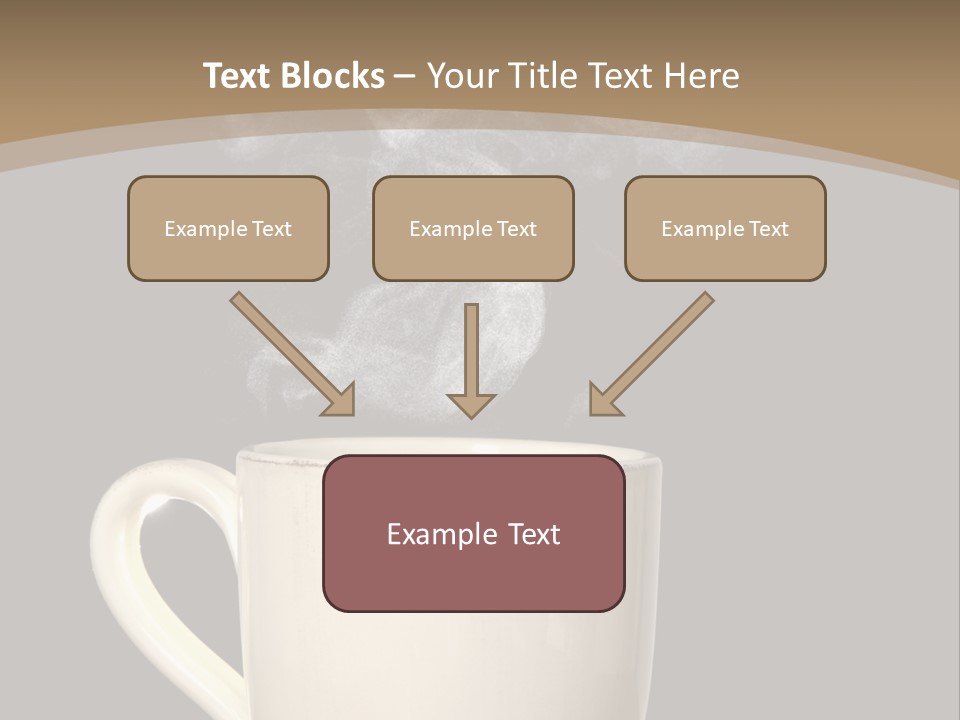 Text Blocks – Your Title Text Here

Example Text

Example Text

Example Text

Example Text